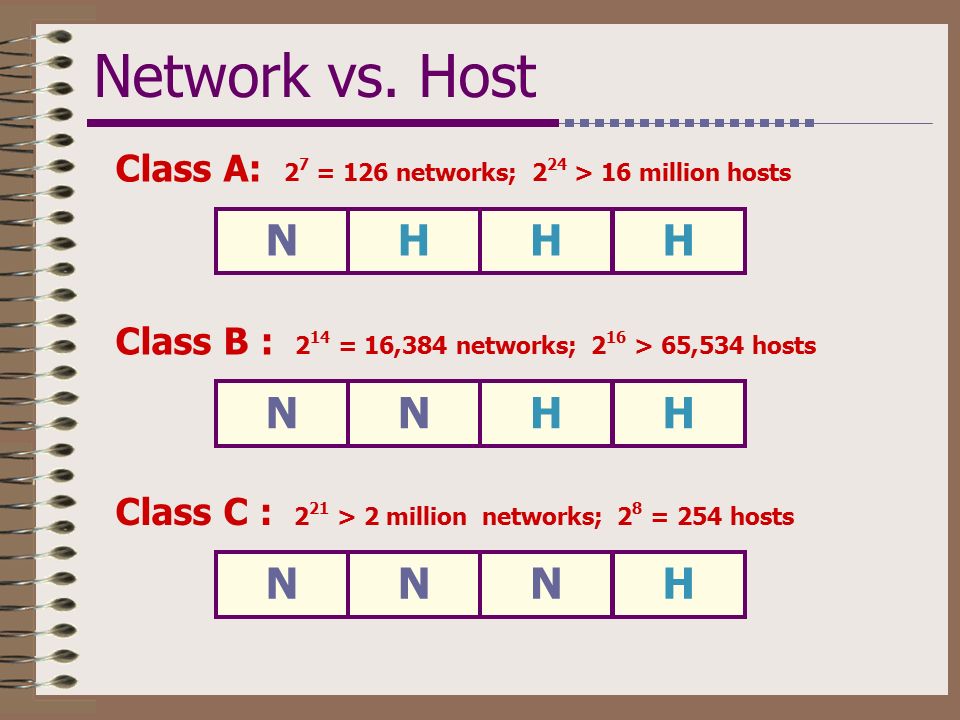 Network vs. Host

Class A: $2^7$ = 126 networks; $2^{24}$ > 16 million hosts

| N | H | H | H |
|---|---|---|---|

Class B : $2^{14}$ = 16,384 networks; $2^{16}$ > 65,534 hosts

| N | N | H | H |
|---|---|---|---|

Class C : $2^{21}$ > 2 million networks; $2^8$ = 254 hosts

| N | N | N | H |
|---|---|---|---|